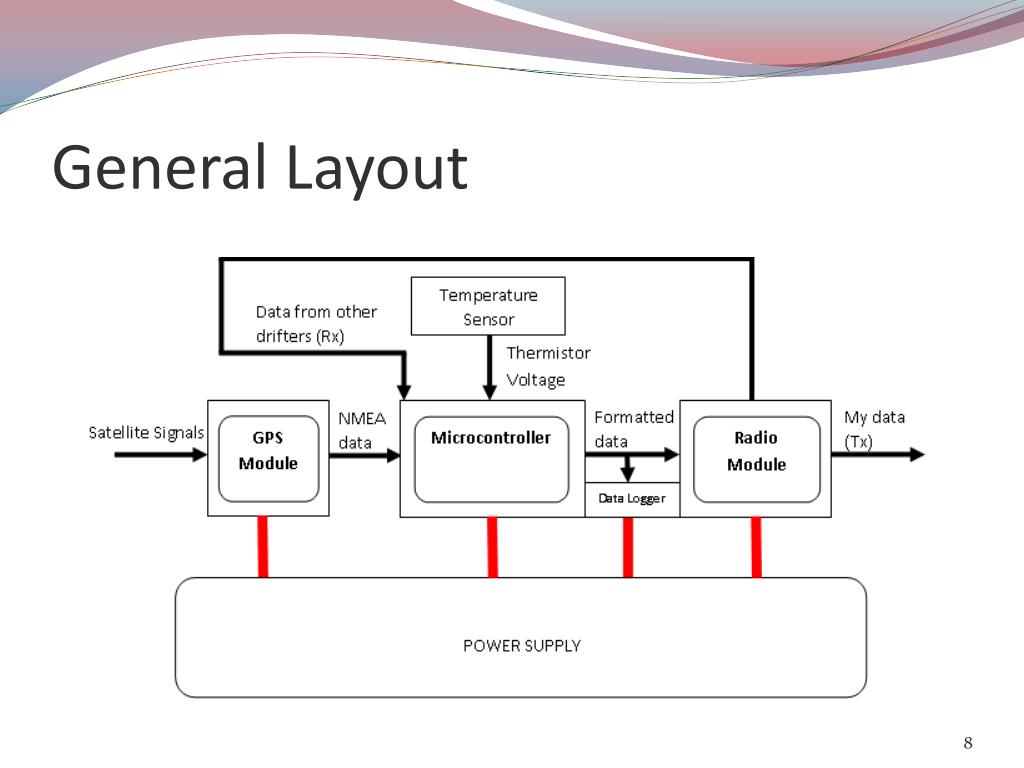 General Layout

Data from other drifters (Rx)

Temperature Sensor

Thermistor Voltage

Satellite Signals

GPS Module

NMEA data

Microcontroller

Formatted data

Data Logger

Radio Module

My data (Tx)

POWER SUPPLY

8